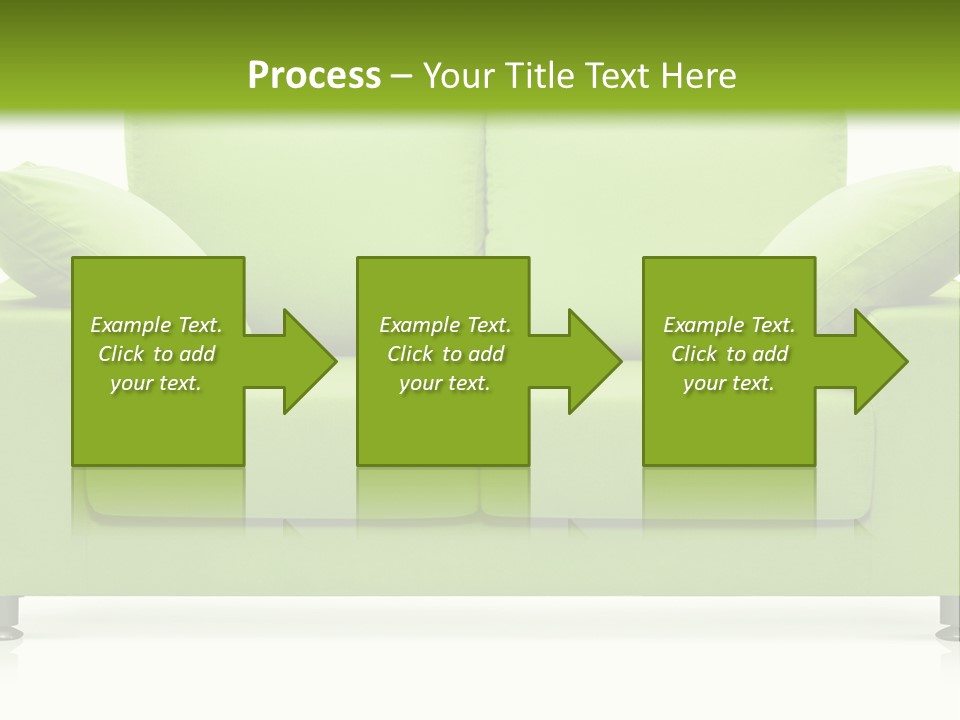 Process – Your Title Text Here

Example Text. Click to add your text.

Example Text. Click to add your text.

Example Text. Click to add your text.